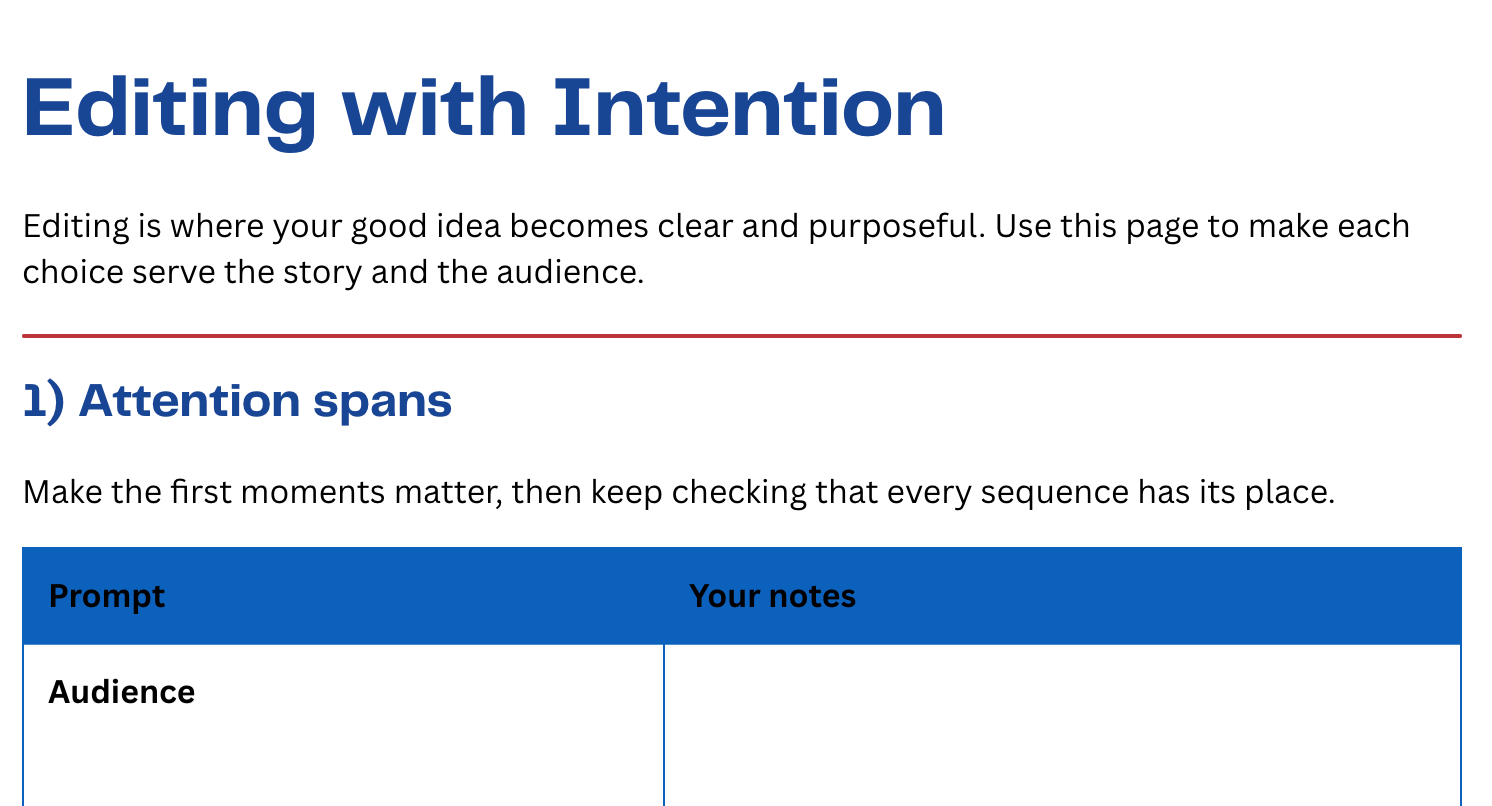 Editing with Intention

Editing is where your good idea becomes clear and purposeful. Use this page to make each choice serve the story and the audience.

1) Attention spans

Make the first moments matter, then keep checking that every sequence has its place.

| Prompt | Your notes |
|---|---|
| Audience | |